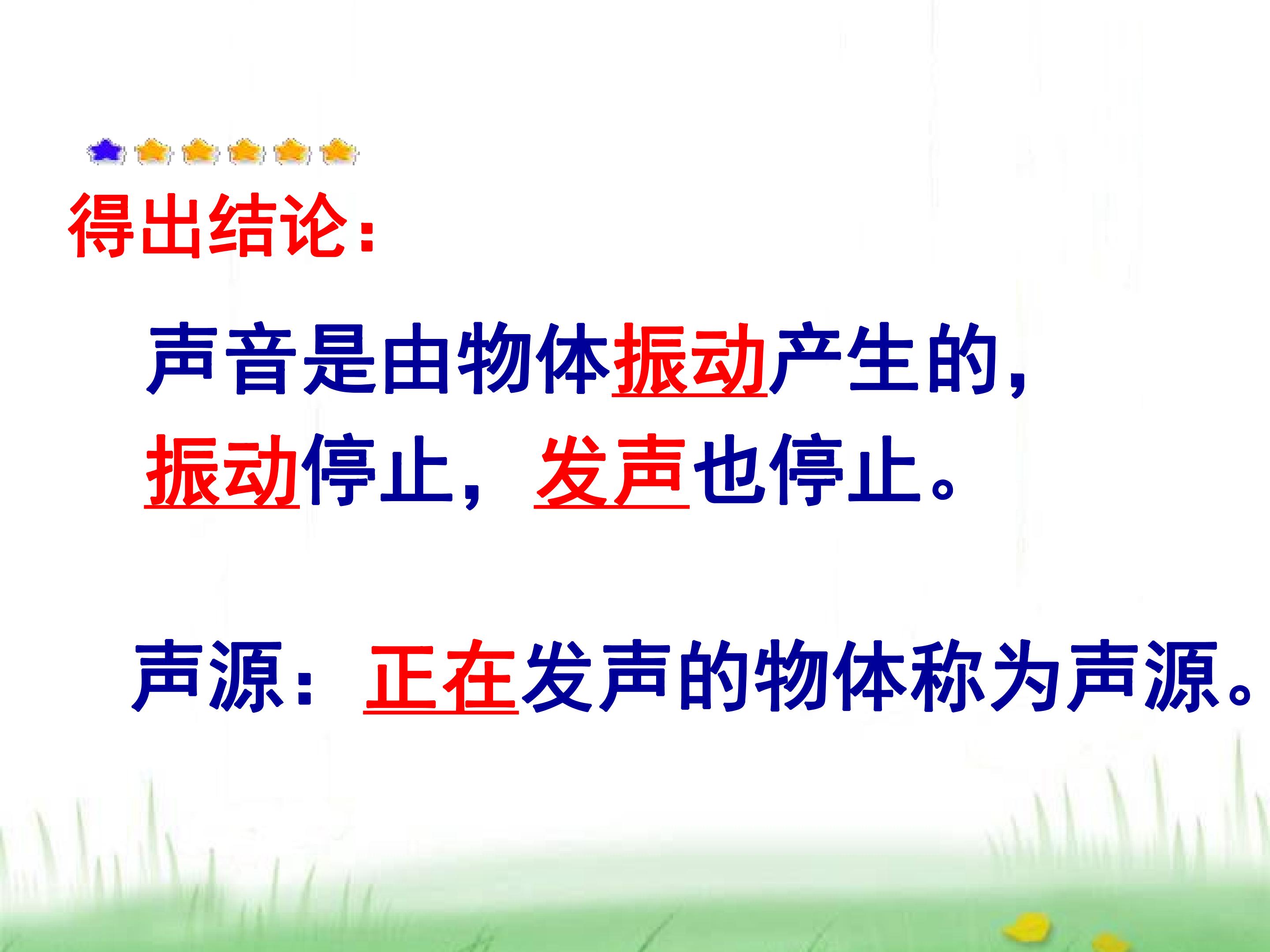 得出结论：

声音是由物体振动产生的，振动停止，发声也停止。

声源：正在发声的物体称为声源。